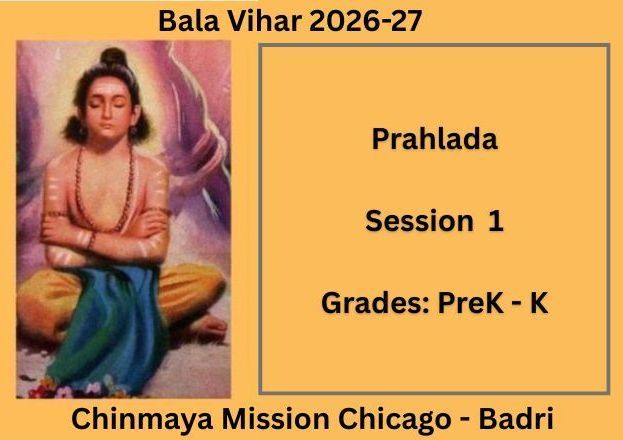 Bala Vihar 2026-27

Prahlada

Session 1

Grades: PreK - K

Chinmaya Mission Chicago - Badri